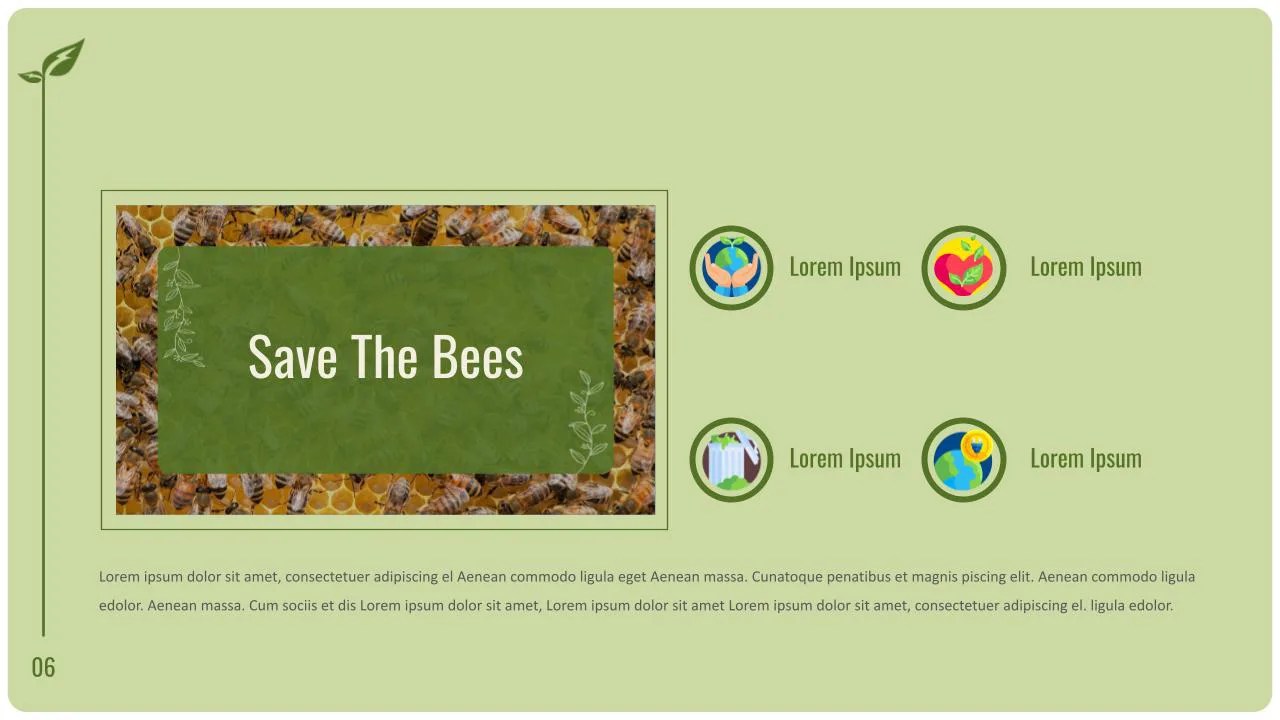 Save The Bees

Lorem Ipsum

Lorem Ipsum

Lorem Ipsum

Lorem Ipsum

Lorem ipsum dolor sit amet, consectetuer adipiscing el Aenean commodo ligula eget Aenean massa. Cunatoque penatibus et magnis piscing elit. Aenean commodo ligula edolor. Aenean massa. Cum sociis et dis Lorem ipsum dolor sit amet, Lorem ipsum dolor sit amet Lorem ipsum dolor sit amet, consectetuer adipiscing el. ligula edolor.

06